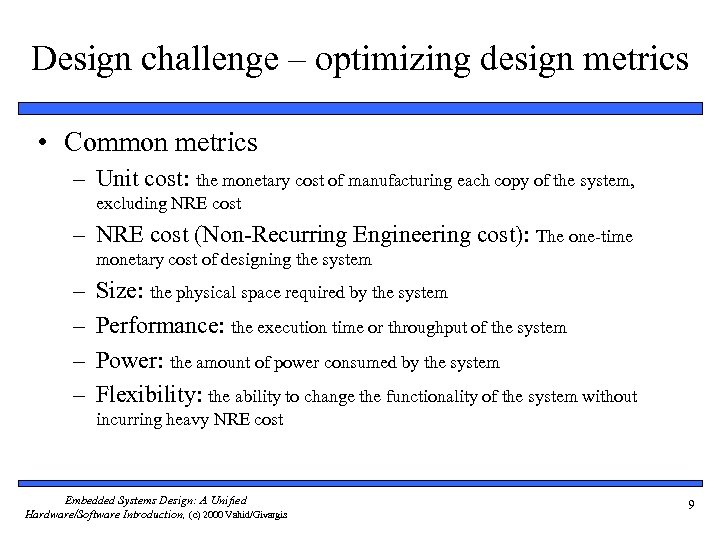 Design challenge – optimizing design metrics

• Common metrics
– Unit cost: the monetary cost of manufacturing each copy of the system, excluding NRE cost
– NRE cost (Non-Recurring Engineering cost): The one-time monetary cost of designing the system
– Size: the physical space required by the system
– Performance: the execution time or throughput of the system
– Power: the amount of power consumed by the system
– Flexibility: the ability to change the functionality of the system without incurring heavy NRE cost

Embedded Systems Design: A Unified Hardware/Software Introduction, (c) 2000 Vahid/Givargis

9